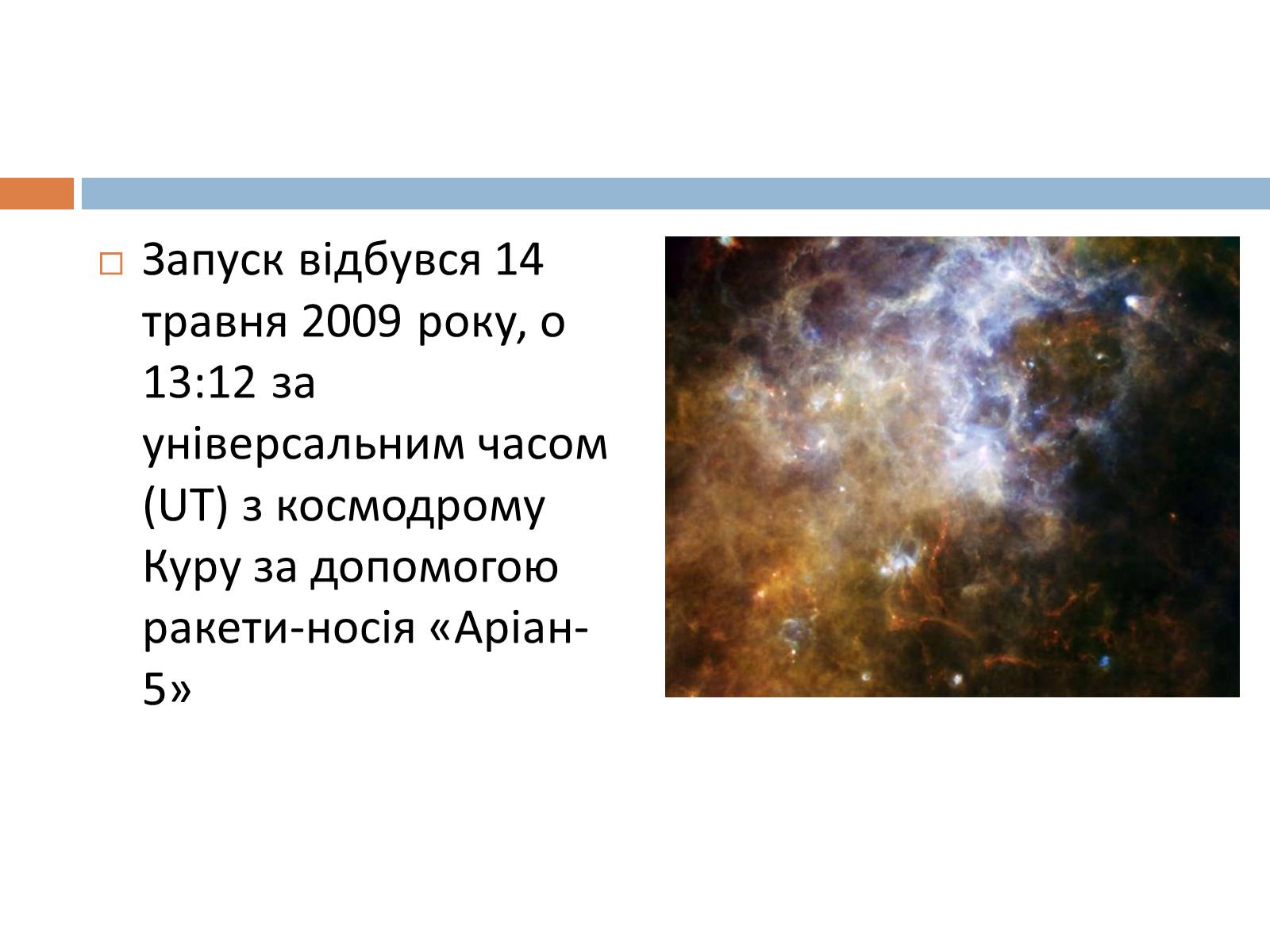 Запуск відбувся 14 травня 2009 року, о 13:12 за універсальним часом (UT) з космодрому Куру за допомогою ракети-носія «Аріан-5»